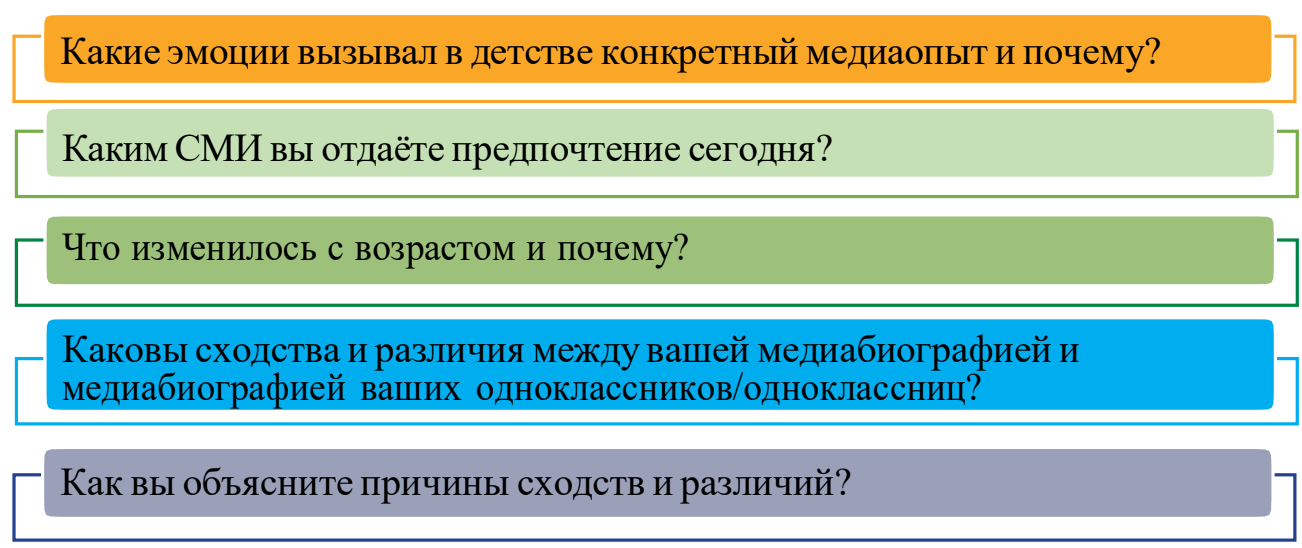 Какие эмоции вызывал в детстве конкретный медиаопыт и почему?

Каким СМИ вы отдаёте предпочтение сегодня?

Что изменилось с возрастом и почему?

Каковы сходства и различия между вашей медиабиографией и медиабиографией ваших одноклассников/одноклассниц?

Как вы объясните причины сходств и различий?